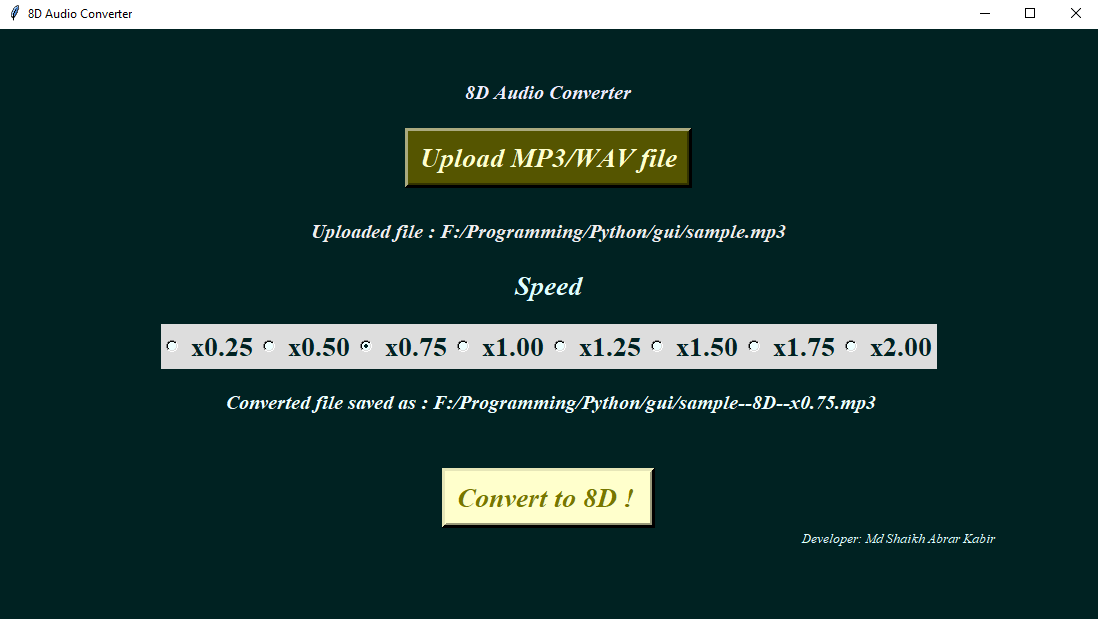 8D Audio Converter

8D Audio Converter

Upload MP3/WAV file

Uploaded file : F:/Programming/Python/gui/sample.mp3

Speed

x0.25 x0.50 x0.75 x1.00 x1.25 x1.50 x1.75 x2.00

Converted file saved as : F:/Programming/Python/gui/sample--8D--x0.75.mp3

Convert to 8D !

Developer: Md Shaikh Abrar Kabir